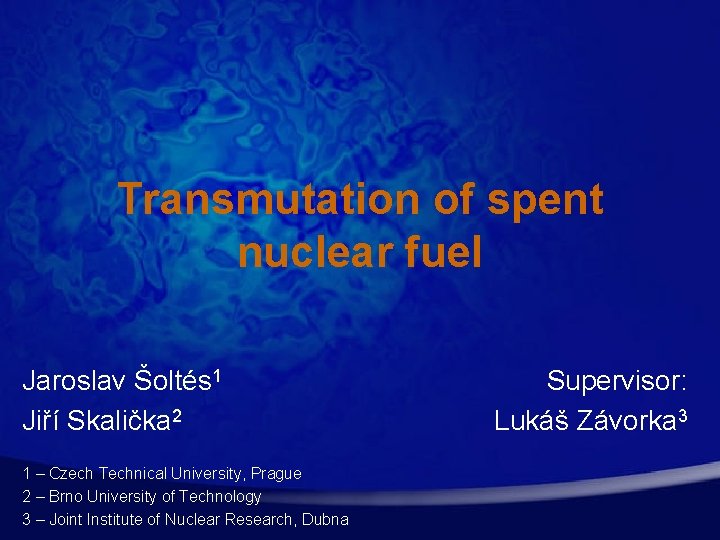 Transmutation of spent nuclear fuel

Jaroslav Šoltés$^1$
Jiří Skalička$^2$

Supervisor:
Lukáš Závorka$^3$

1 – Czech Technical University, Prague
2 – Brno University of Technology
3 – Joint Institute of Nuclear Research, Dubna